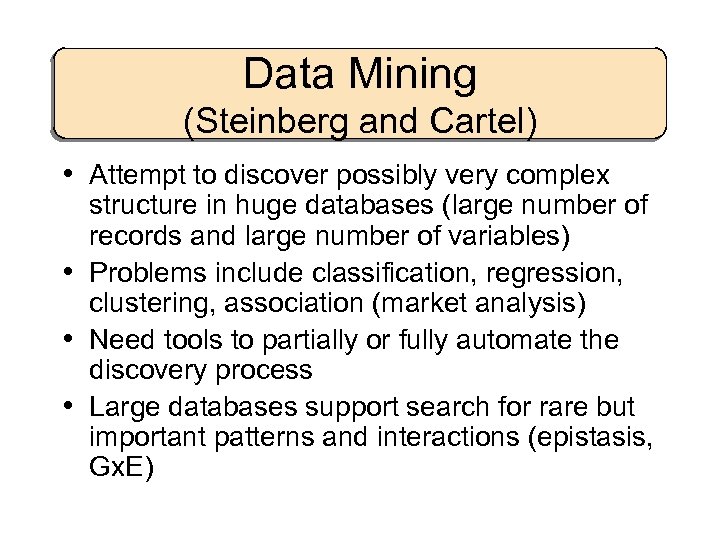 Data Mining
(Steinberg and Cartel)

• Attempt to discover possibly very complex structure in huge databases (large number of records and large number of variables)
• Problems include classification, regression, clustering, association (market analysis)
• Need tools to partially or fully automate the discovery process
• Large databases support search for rare but important patterns and interactions (epistasis, GxE)